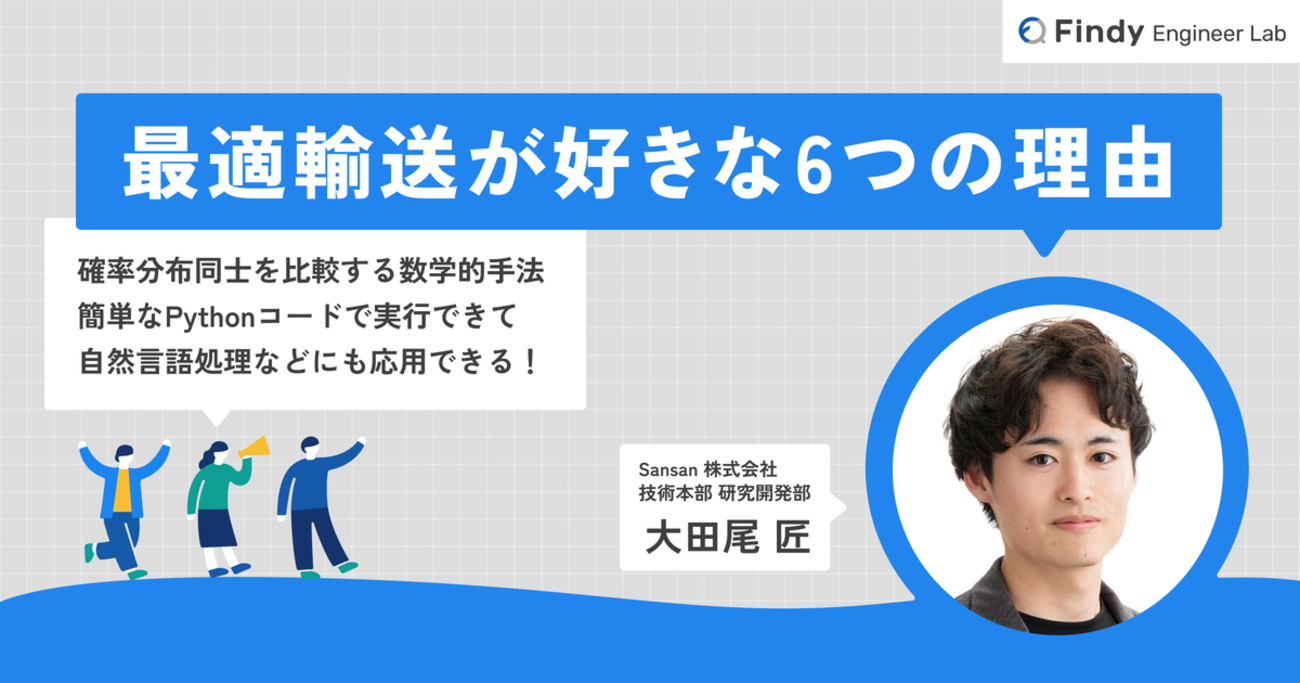 Findy Engineer Lab

最適輸送が好きな6つの理由

確率分布同士を比較する数学的手法
簡単なPythonコードで実行できて
自然言語処理などにも応用できる！

Sansan 株式会社
技術本部 研究開発部
大田尾 匠